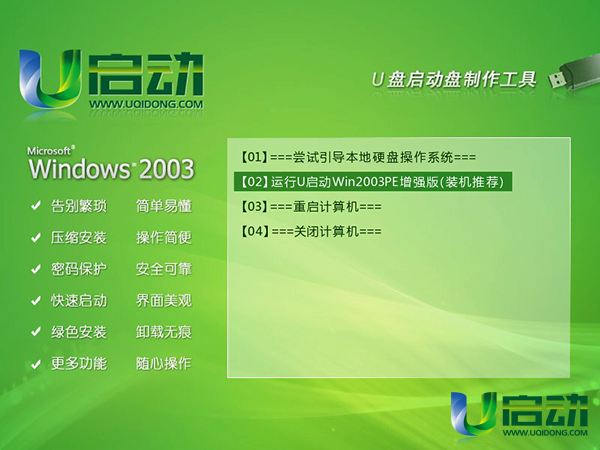 U启动
WWW.UQIDONG.COM

U盘启动盘制作工具

Microsoft®
Windows 2003

✔ 告别繁琐 简单易懂
✔ 压缩安装 操作简便
✔ 密码保护 安全可靠
✔ 快速启动 界面美观
✔ 绿色安装 卸载无痕
✔ 更多功能 随心操作

【01】===尝试引导本地硬盘操作系统===
【02】运行U启动Win2003PE增强版(装机推荐)
【03】===重启计算机===
【04】===关闭计算机===

U启动
WWW.UQIDONG.COM